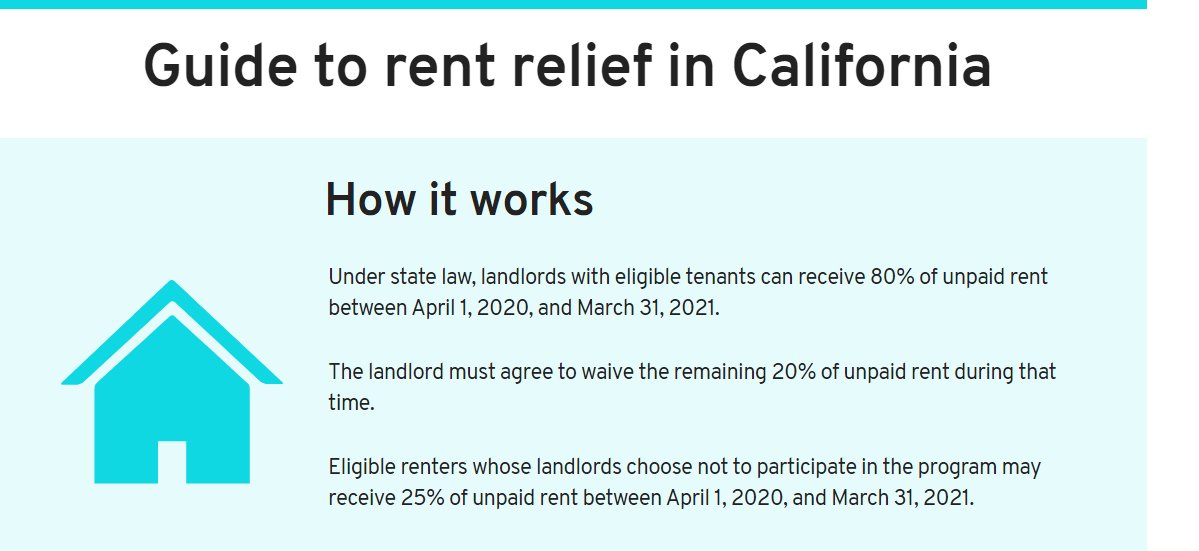 Guide to rent relief in California

How it works

Under state law, landlords with eligible tenants can receive 80% of unpaid rent between April 1, 2020, and March 31, 2021.

The landlord must agree to waive the remaining 20% of unpaid rent during that time.

Eligible renters whose landlords choose not to participate in the program may receive 25% of unpaid rent between April 1, 2020, and March 31, 2021.